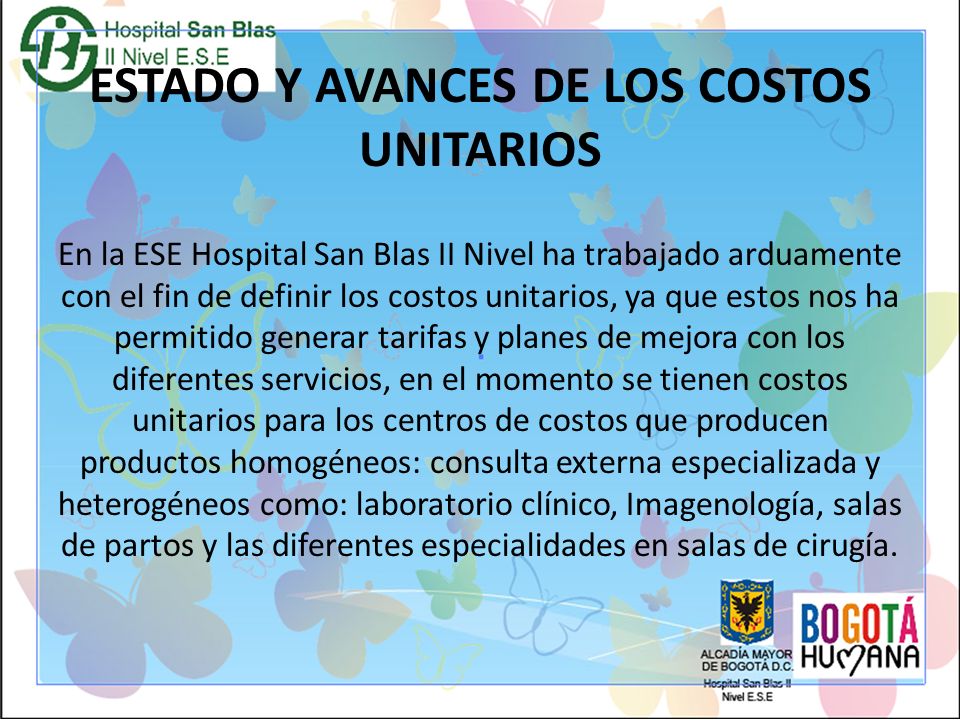 Hospital San Blas
II Nivel E.S.E

ESTADO Y AVANCES DE LOS COSTOS UNITARIOS

En la ESE Hospital San Blas II Nivel ha trabajado arduamente con el fin de definir los costos unitarios, ya que estos nos ha permitido generar tarifas y planes de mejora con los diferentes servicios, en el momento se tienen costos unitarios para los centros de costos que producen productos homogéneos: consulta externa especializada y heterogéneos como: laboratorio clínico, Imagenología, salas de partos y las diferentes especialidades en salas de cirugía.

ALCADÍA MAYOR DE BOGOTÁ D.C.
Hospital San Blas II Nivel E.S.E

BOGOTÁ HUMANA